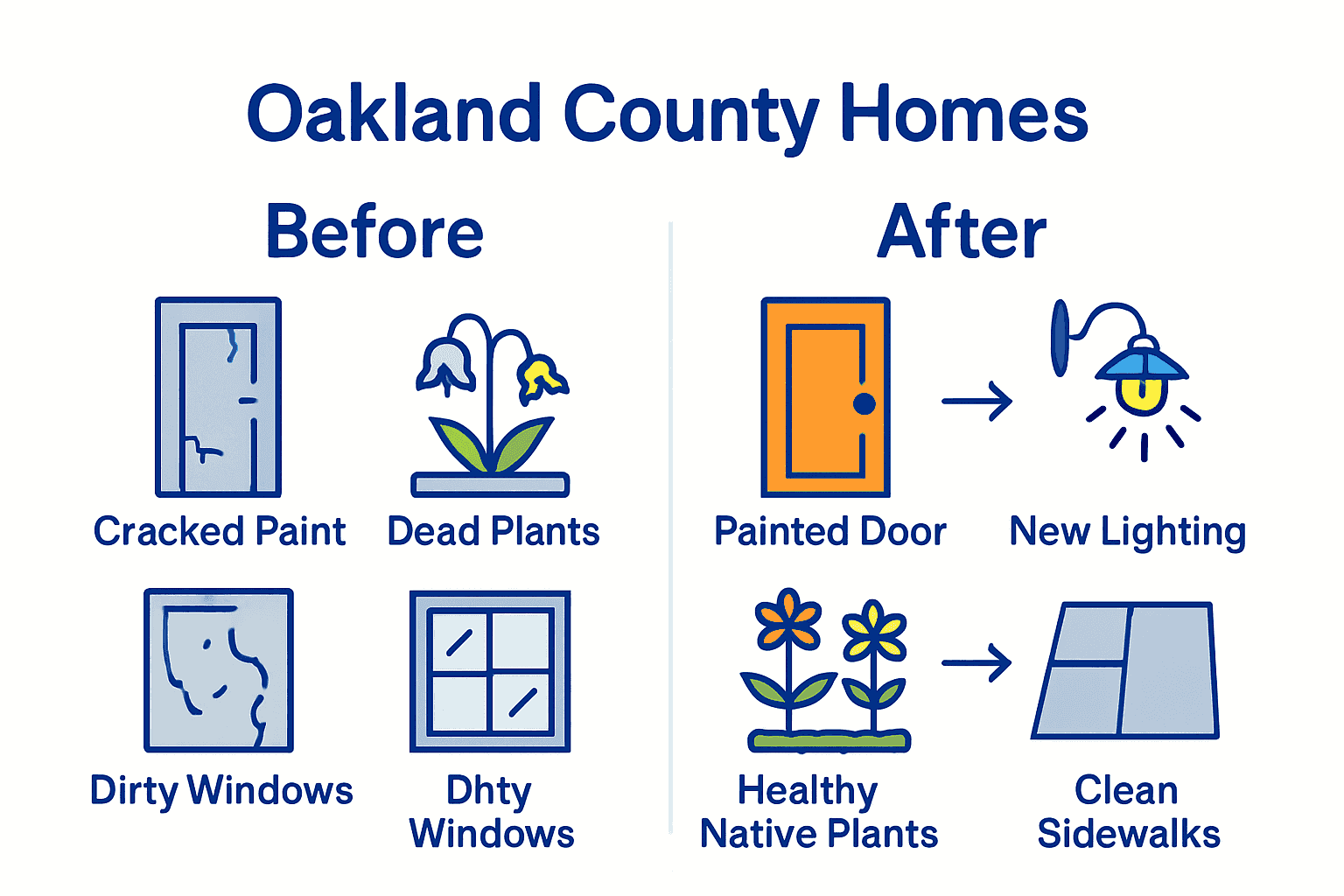 Oakland County Homes

Before

Cracked Paint

Dead Plants

Dirty Windows

Dhty Windows

After

Painted Door

New Lighting

Healthy Native Plants

Clean Sidewalks